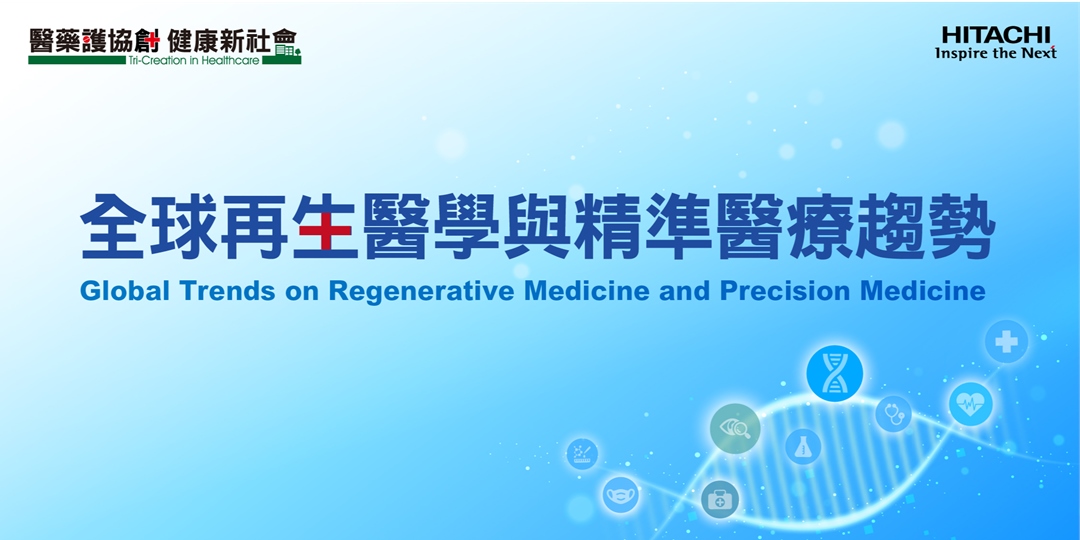 醫藥護協創 健康新社會
Tri-Creation in Healthcare

HITACHI
Inspire the Next

全球再生醫學與精準醫療趨勢
Global Trends on Regenerative Medicine and Precision Medicine